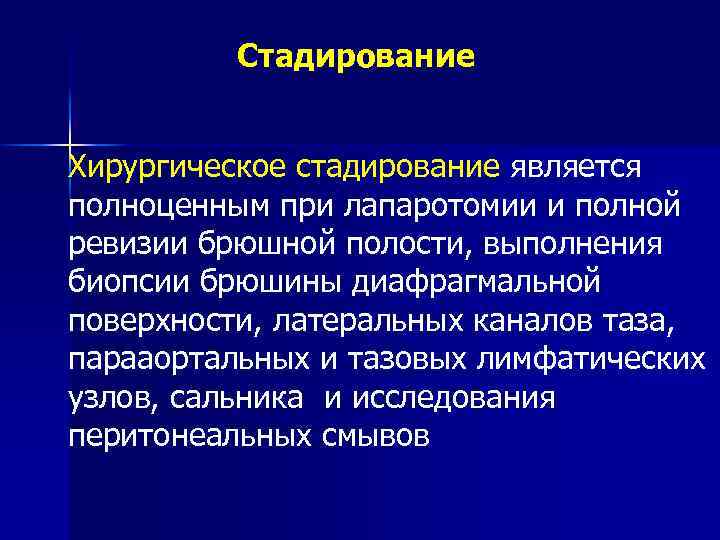 Стадирование

Хирургическое стадирование является полноценным при лапаротомии и полной ревизии брюшной полости, выполнения биопсии брюшины диафрагмальной поверхности, латеральных каналов таза, парааортальных и тазовых лимфатических узлов, сальника и исследования перитонеальных смывов